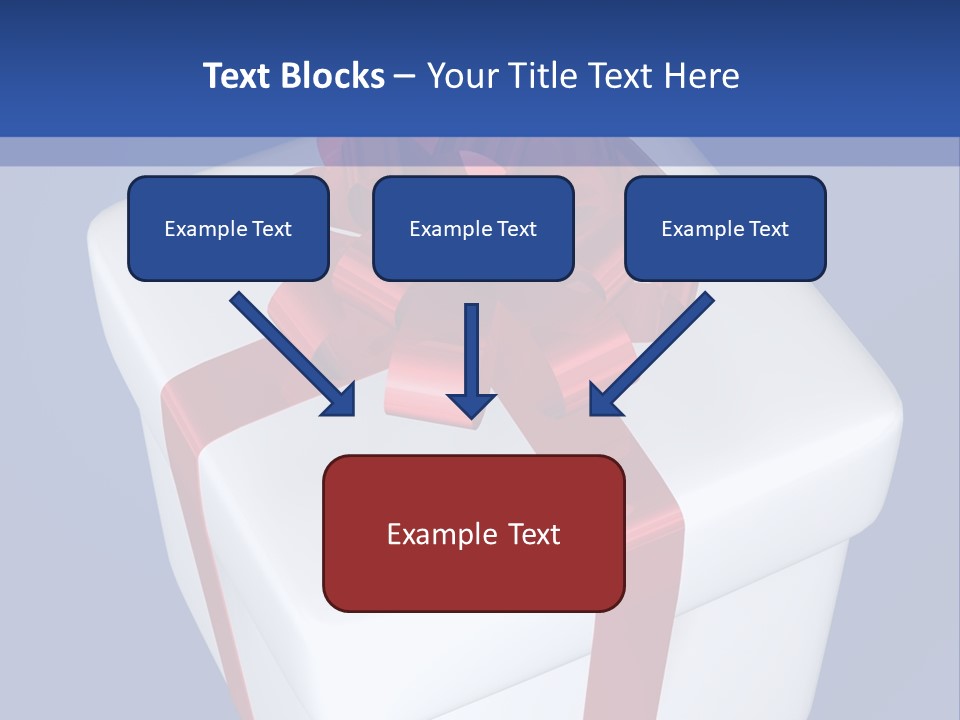 Text Blocks – Your Title Text Here

Example Text

Example Text

Example Text

Example Text